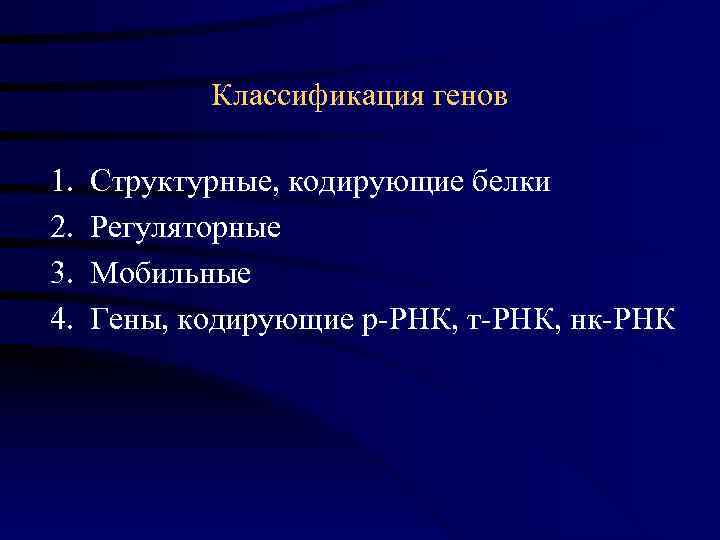 Классификация генов

1. Структурные, кодирующие белки
2. Регуляторные
3. Мобильные
4. Гены, кодирующие р-РНК, т-РНК, нк-РНК